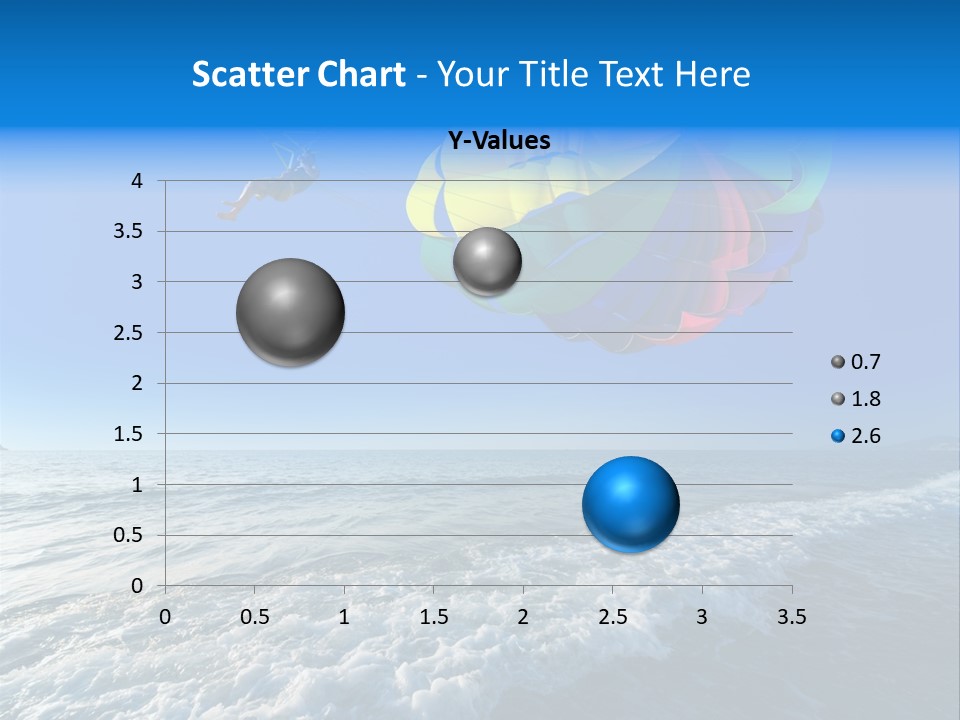 Scatter Chart - Your Title Text Here

Y-Values

4
3.5
3
2.5
2
1.5
1
0.5
0

0 0.5 1 1.5 2 2.5 3 3.5

0.7
1.8
2.6